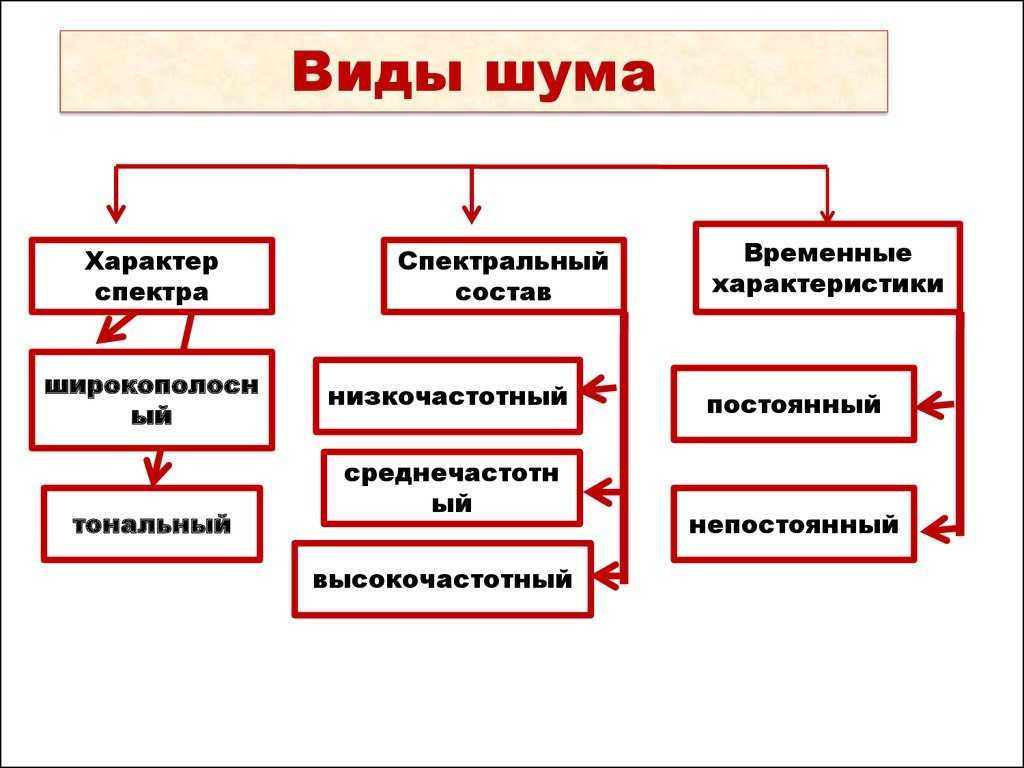 Виды шума

Характер спектра

широкополосный

тональный

Спектральный состав

низкочастотный

среднечастотный

высокочастотный

Временные характеристики

постоянный

непостоянный